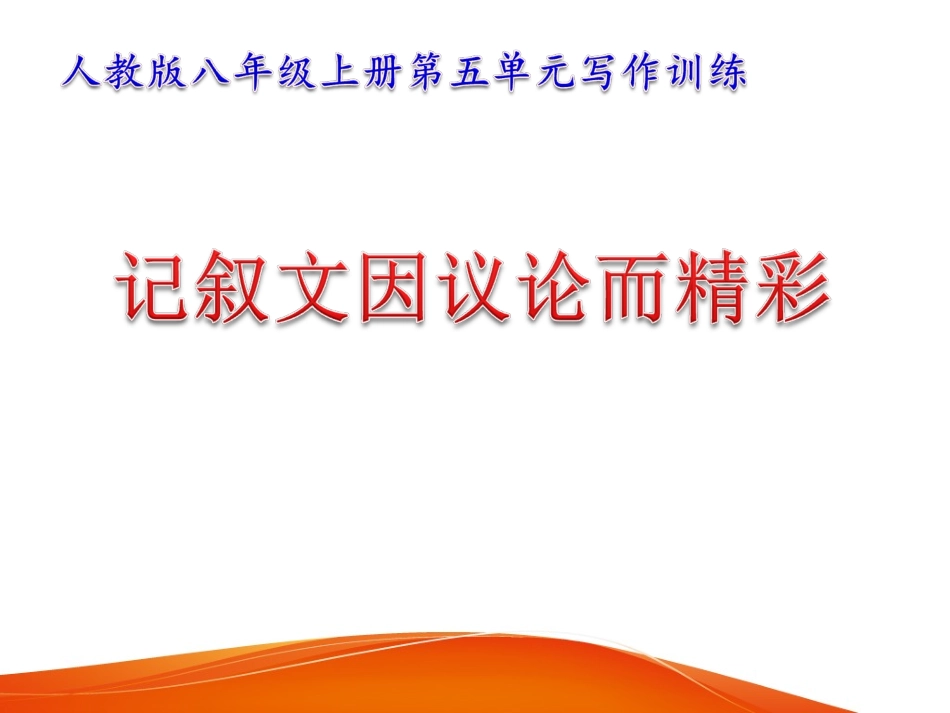 人教版八年级上册第五单元写作训练

记叙文因议论而精彩